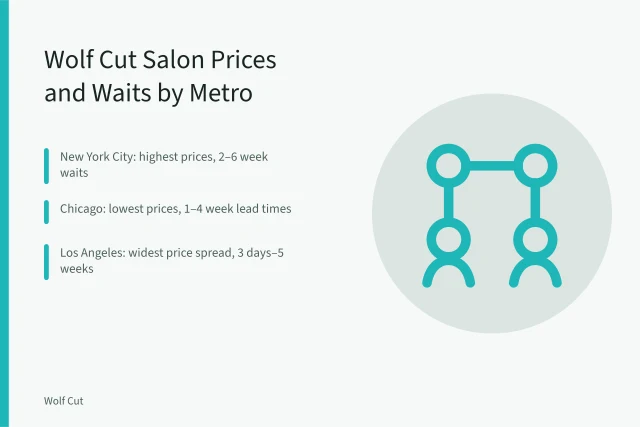 Wolf Cut Salon Prices and Waits by Metro

New York City: highest prices, 2–6 week waits

Chicago: lowest prices, 1–4 week lead times

Los Angeles: widest price spread, 3 days–5 weeks

Wolf Cut